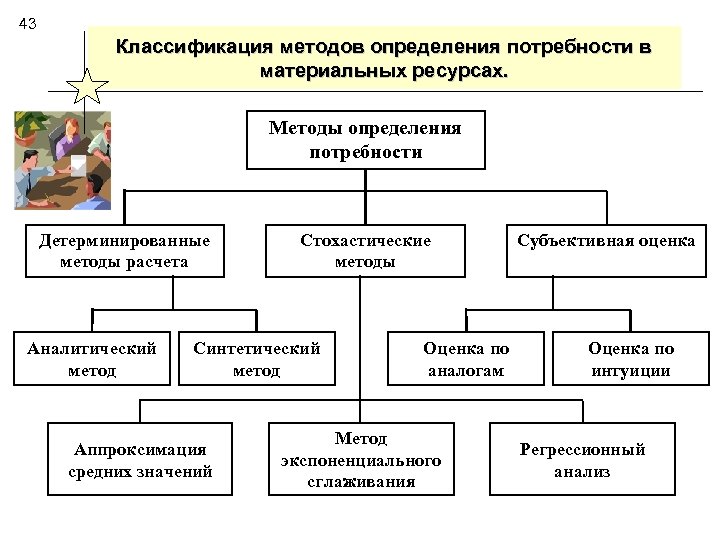 43

Классификация методов определения потребности в материальных ресурсах.

Методы определения потребности

Детерминированные методы расчета

Стохастические методы

Субъективная оценка

Аналитический метод

Синтетический метод

Оценка по аналогам

Оценка по интуиции

Аппроксимация средних значений

Метод экспоненциального сглаживания

Регрессионный анализ